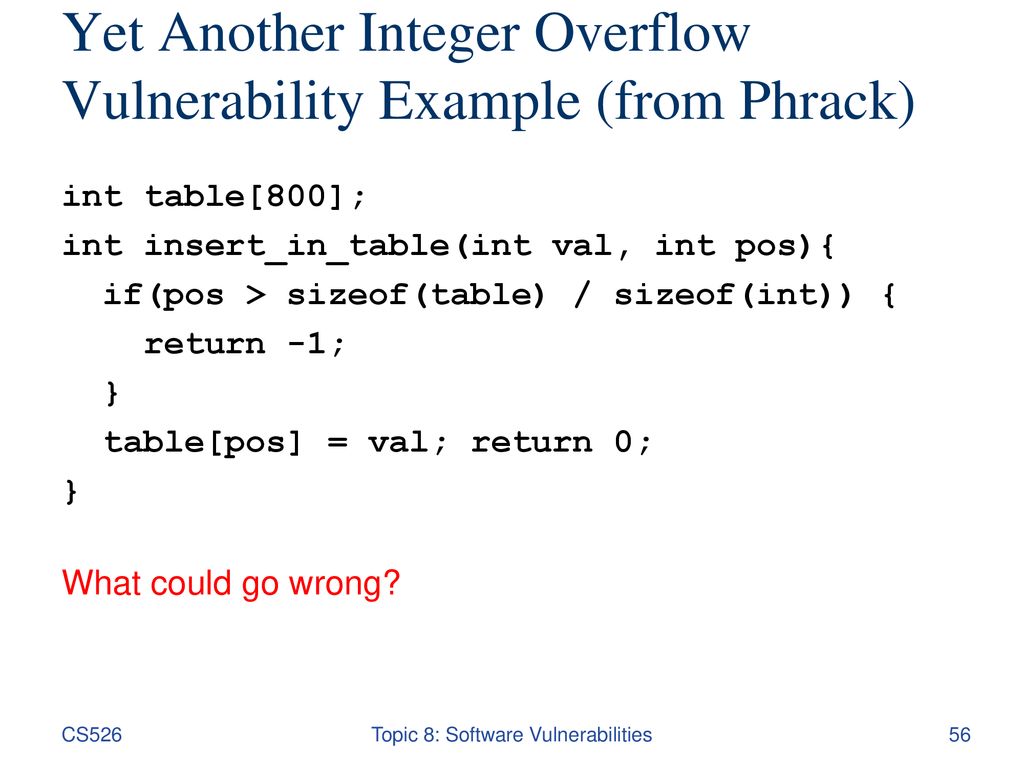 Yet Another Integer Overflow Vulnerability Example (from Phrack)

int table[800];
int insert_in_table(int val, int pos){
  if(pos > sizeof(table) / sizeof(int)) {
    return -1;
  }
  table[pos] = val; return 0;
}

What could go wrong?

CS526

Topic 8: Software Vulnerabilities

56